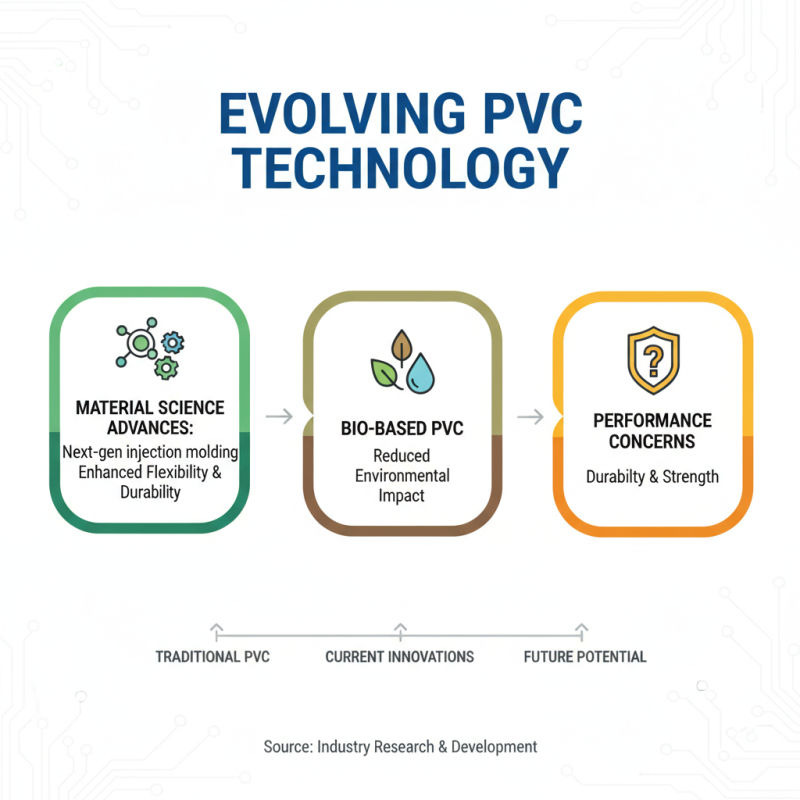 EVOLVING PVC TECHNOLOGY

MATERIAL SCIENCE ADVANCES:
Next-gen injection molding
Enhanced Flexibility & Durability

BIO-BASED PVC
Reduced Environmental Impact

PERFORMANCE CONCERNS
Durabilty & Strength

TRADITIONAL PVC
CURRENT INNOVATIONS
FUTURE POTENTIAL

Source: Industry Research & Development